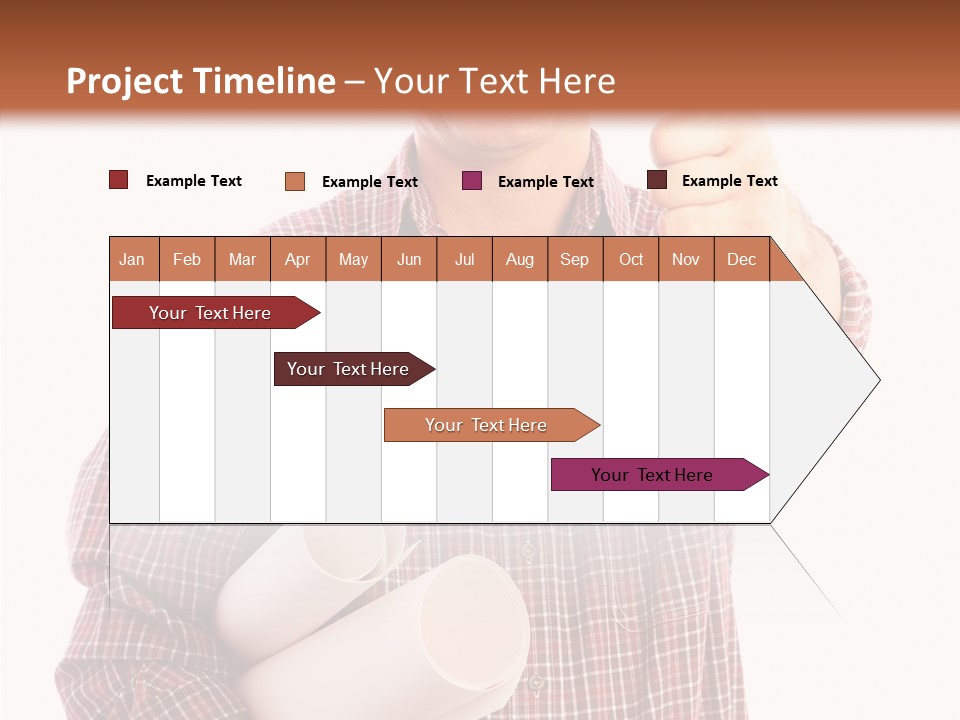 Project Timeline – Your Text Here

Example Text
Example Text
Example Text
Example Text

| Jan | Feb | Mar | Apr | May | Jun | Jul | Aug | Sep | Oct | Nov | Dec |
|---|---|---|---|---|---|---|---|---|---|---|---|

Your Text Here

Your Text Here

Your Text Here

Your Text Here